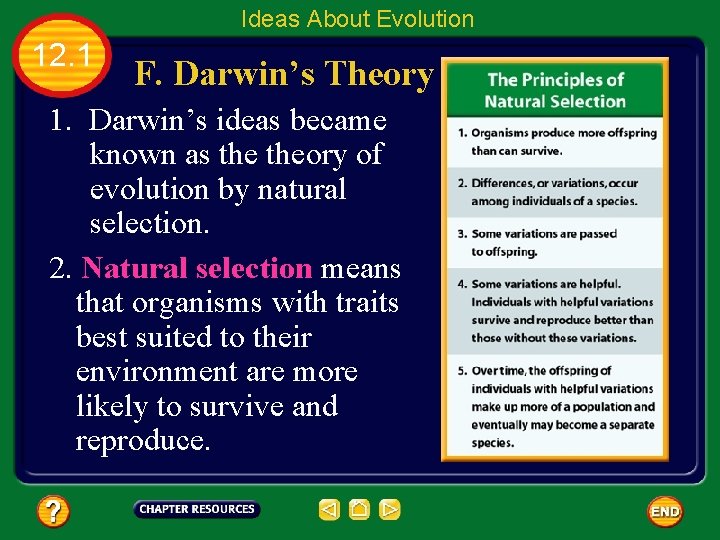 Ideas About Evolution

12.1

F. Darwin's Theory

1. Darwin's ideas became known as the theory of evolution by natural selection.

2. Natural selection means that organisms with traits best suited to their environment are more likely to survive and reproduce.

The Principles of Natural Selection

1. Organisms produce more offspring than can survive.

2. Differences, or variations, occur among individuals of a species.

3. Some variations are passed to offspring.

4. Some variations are helpful. Individuals with helpful variations survive and reproduce better than those without these variations.

5. Over time, the offspring of individuals with helpful variations make up more of a population and eventually may become a separate species.

?

CHAPTER RESOURCES

END